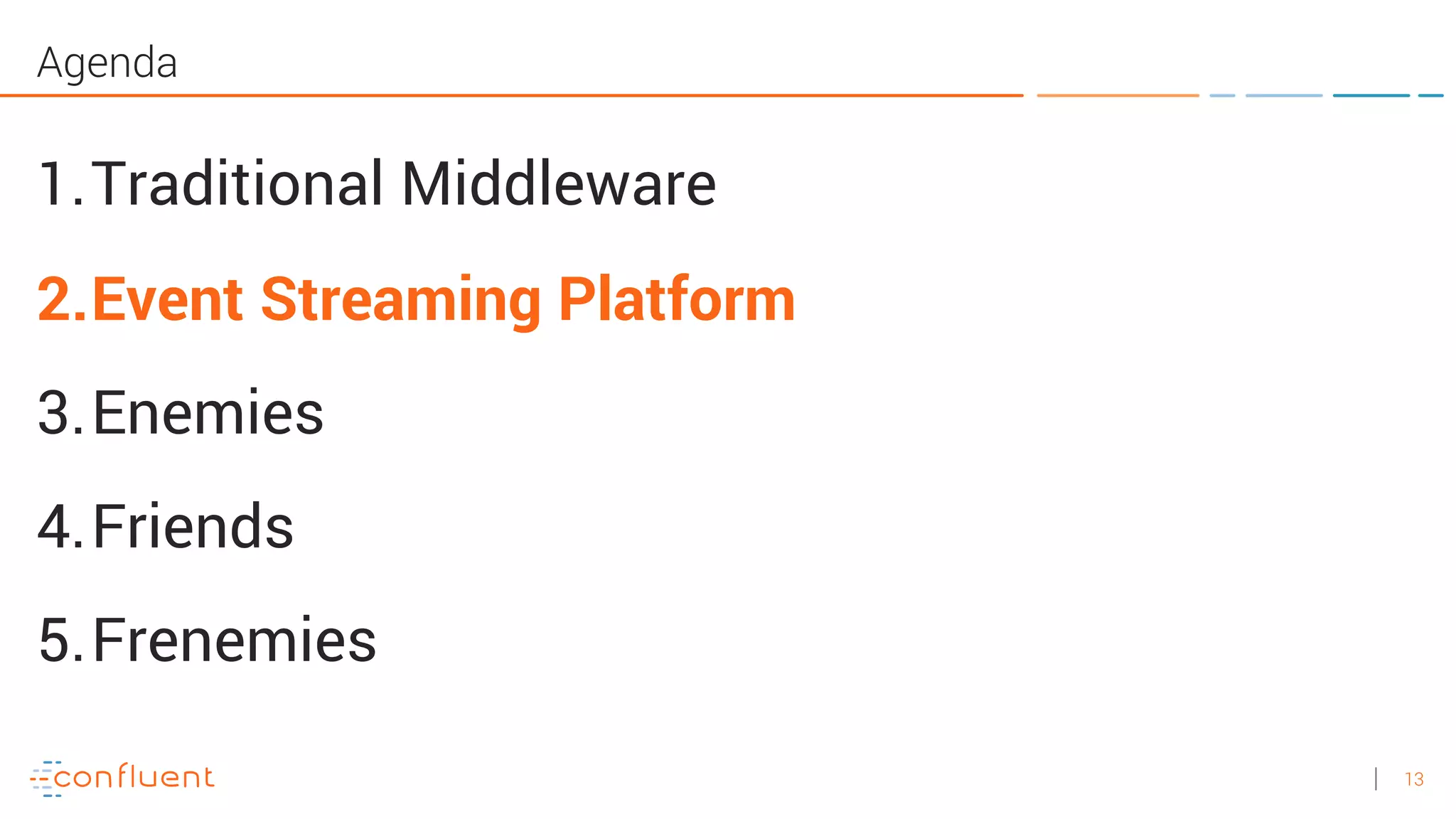 Agenda

1. Traditional Middleware

2. Event Streaming Platform

3. Enemies

4. Friends

5. Frenemies

confluent

| 13